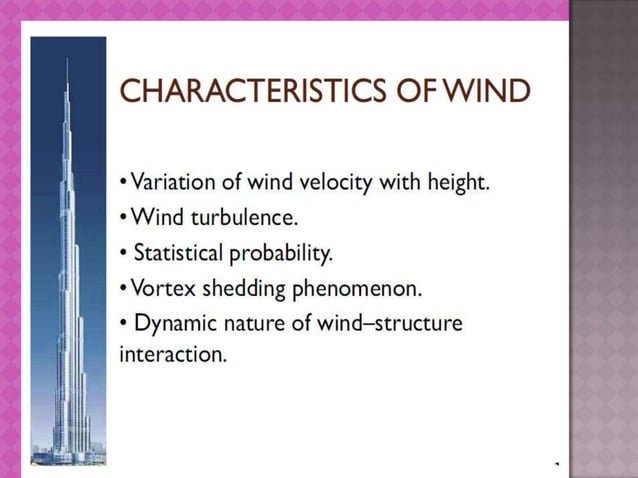 CHARACTERISTICS OF WIND

• Variation of wind velocity with height.
• Wind turbulence.
• Statistical probability.
• Vortex shedding phenomenon.
• Dynamic nature of wind–structure interaction.